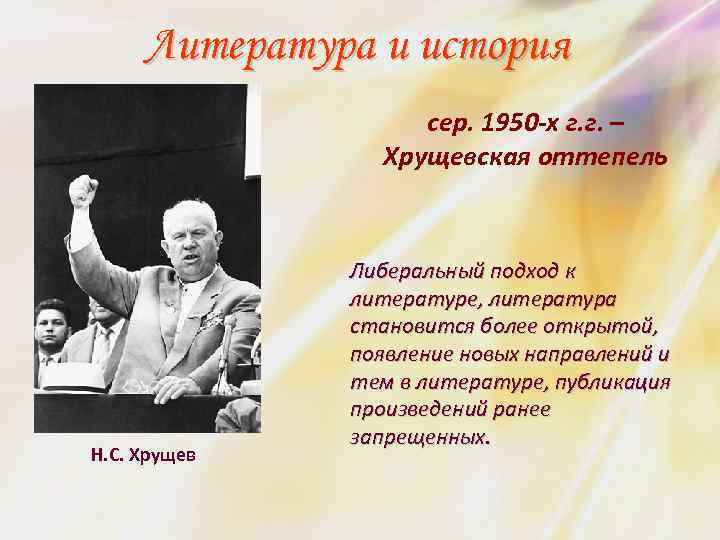 Литература и история

сер. 1950-х г.г. – Хрущевская оттепель

Либеральный подход к литературе, литература становится более открытой, появление новых направлений и тем в литературе, публикация произведений ранее запрещенных.

Н.С. Хрущев